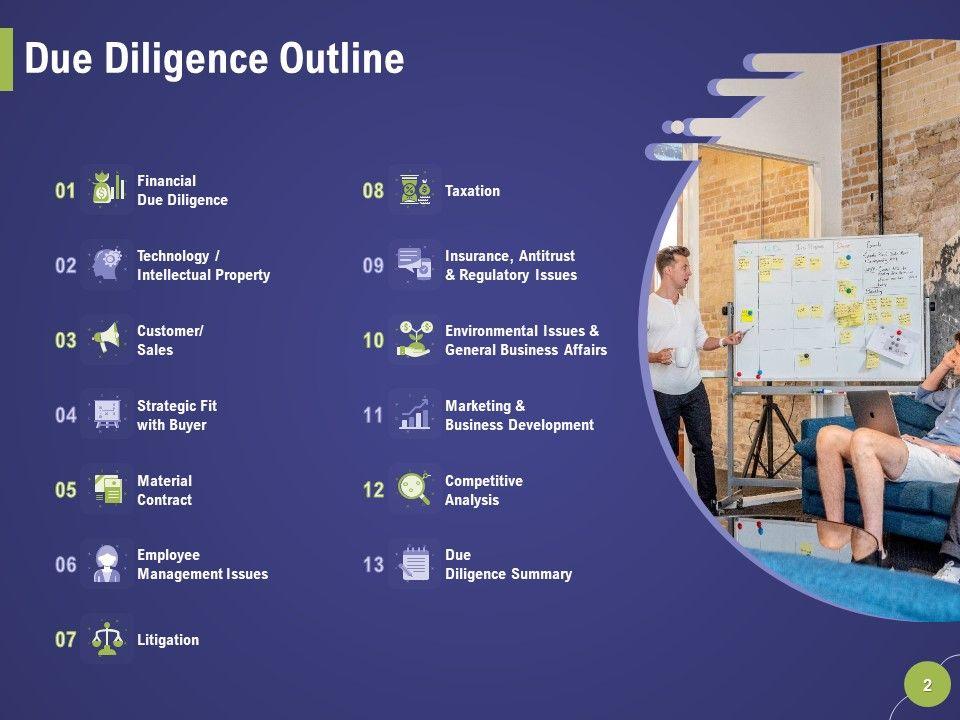 Due Diligence Outline

01 Financial Due Diligence

02 Technology / Intellectual Property

03 Customer/ Sales

04 Strategic Fit with Buyer

05 Material Contract

06 Employee Management Issues

07 Litigation

08 Taxation

09 Insurance, Antitrust & Regulatory Issues

10 Environmental Issues & General Business Affairs

11 Marketing & Business Development

12 Competitive Analysis

13 Due Diligence Summary

2